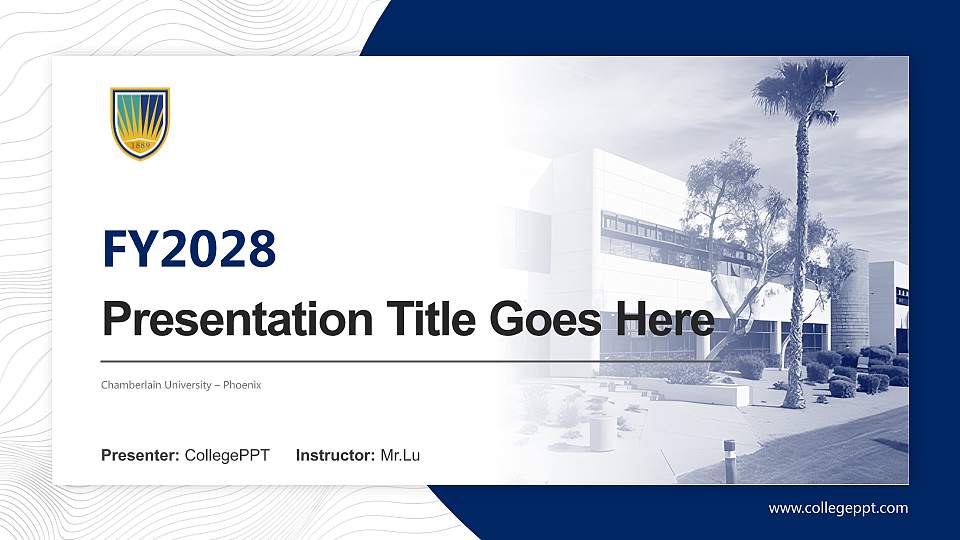 1889

FY2028

Presentation Title Goes Here

Chamberlain University – Phoenix

Presenter: CollegePPT Instructor: Mr.Lu

www.collegeppt.com